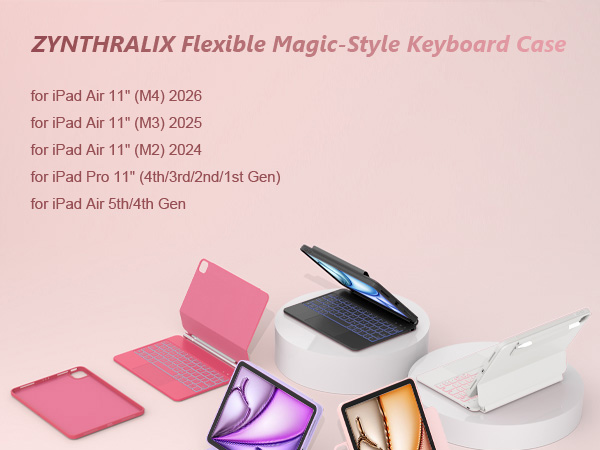 ZYNTHRALIX Flexible Magic-Style Keyboard Case

for iPad Air 11" (M4) 2026
for iPad Air 11" (M3) 2025
for iPad Air 11" (M2) 2024
for iPad Pro 11" (4th/3rd/2nd/1st Gen)
for iPad Air 5th/4th Gen